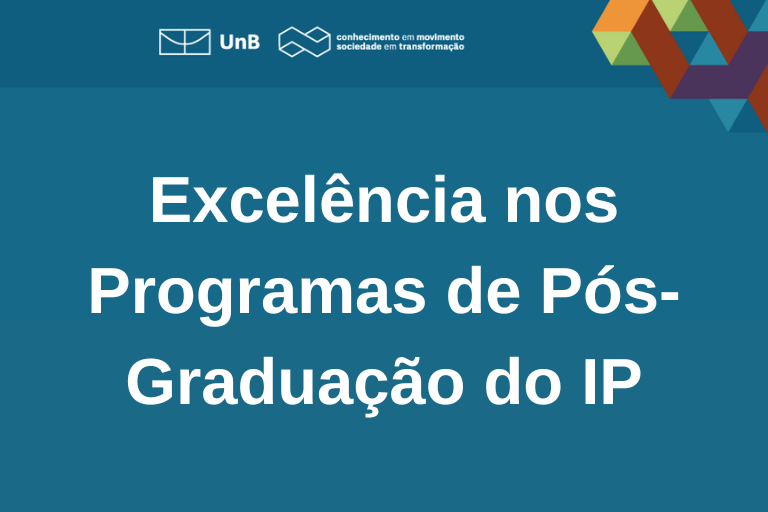 UnB conhecimento em movimento sociedade em transformação

Excelência nos Programas de Pós-Graduação do IP